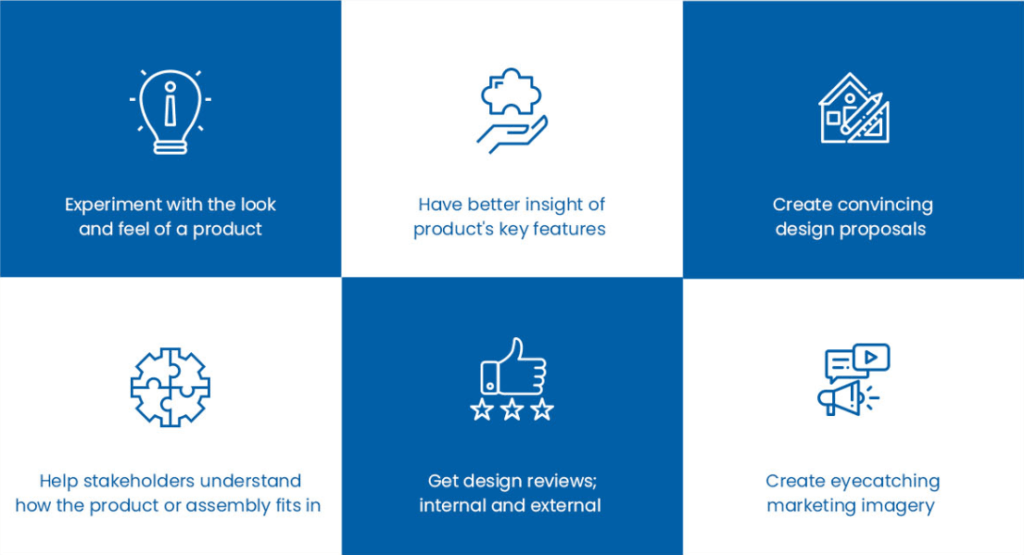 Experiment with the look and feel of a product

Have better insight of product's key features

Create convincing design proposals

Help stakeholders understand how the product or assembly fits in

Get design reviews; internal and external

Create eyecatching marketing imagery